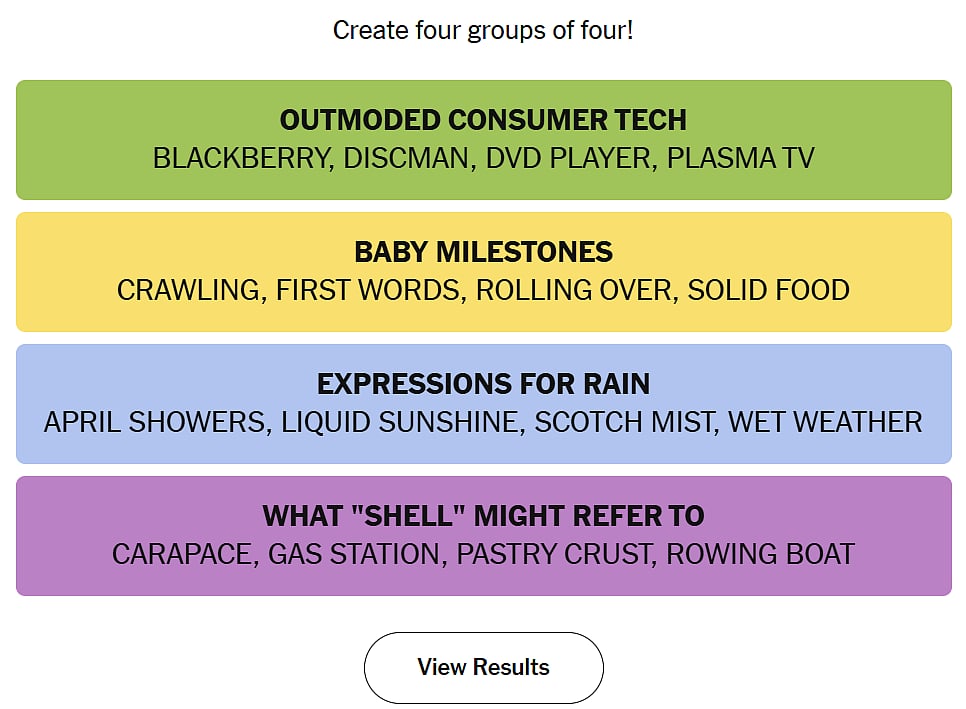 Create four groups of four!

OUTMODED CONSUMER TECH
BLACKBERRY, DISCMAN, DVD PLAYER, PLASMA TV

BABY MILESTONES
CRAWLING, FIRST WORDS, ROLLING OVER, SOLID FOOD

EXPRESSIONS FOR RAIN
APRIL SHOWERS, LIQUID SUNSHINE, SCOTCH MIST, WET WEATHER

WHAT "SHELL" MIGHT REFER TO
CARAPACE, GAS STATION, PASTRY CRUST, ROWING BOAT

View Results